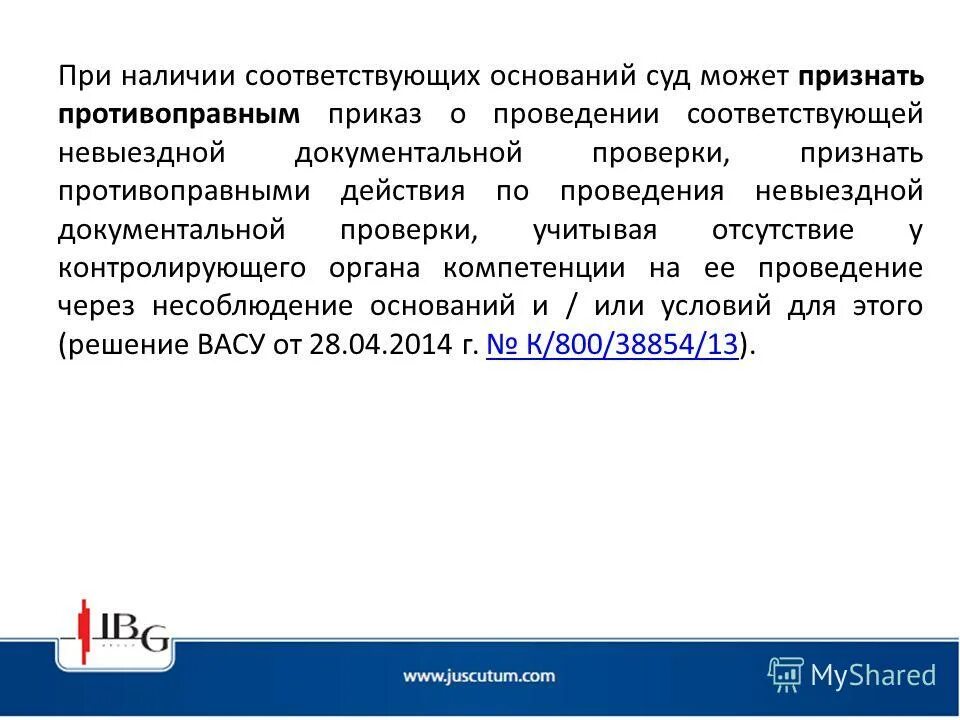 При наличии соответствующих оснований суд может признать противоправным приказ о проведении соответствующей невыездной документальной проверки, признать противоправными действия по проведения невыездной документальной проверки, учитывая отсутствие у контролирующего органа компетенции на ее проведение через несоблюдение оснований и / или условий для этого (решение ВАСУ от 28.04.2014 г. № К/800/38854/13).

IBG

www.juscutum.com

MyShared